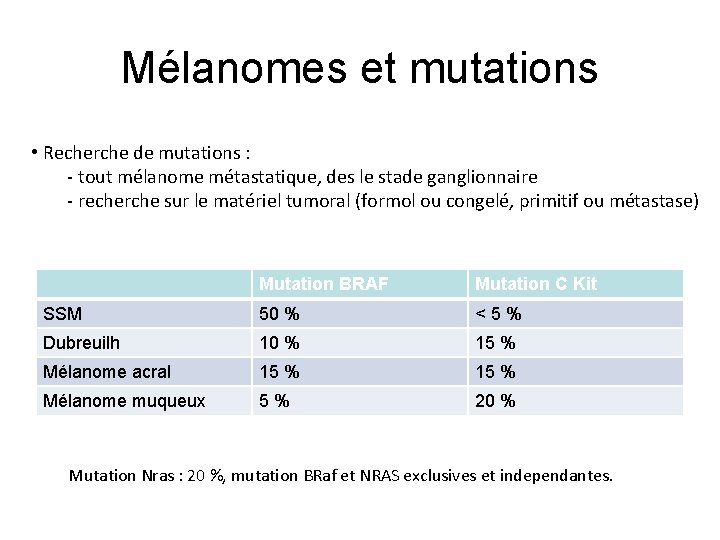 Mélanomes et mutations

• Recherche de mutations :
- tout mélanome métastatique, des le stade ganglionnaire
- recherche sur le matériel tumoral (formol ou congelé, primitif ou métastase)

| | Mutation BRAF | Mutation C Kit |
|---|---|---|
| SSM | 50 % | < 5 % |
| Dubreuilh | 10 % | 15 % |
| Mélanome acral | 15 % | 15 % |
| Mélanome muqueux | 5 % | 20 % |

Mutation Nras : 20 %, mutation BRaf et NRAS exclusives et independantes.